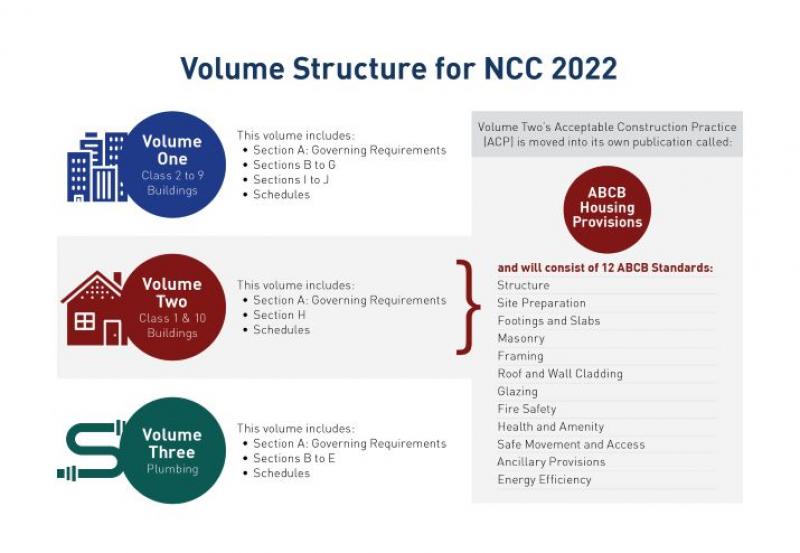 Volume Structure for NCC 2022

Volume One
Class 2 to 9 Buildings

This volume includes:
• Section A: Governing Requirements
• Sections B to G
• Sections I to J
• Schedules

Volume Two
Class 1 & 10 Buildings

This volume includes:
• Section A: Governing Requirements
• Section H
• Schedules

Volume Three
Plumbing

This volume includes:
• Section A: Governing Requirements
• Sections B to E
• Schedules

Volume Two's Acceptable Construction Practice (ACP) is moved into its own publication called:

ABCB Housing Provisions

and will consist of 12 ABCB Standards:
Structure
Site Preparation
Footings and Slabs
Masonry
Framing
Roof and Wall Cladding
Glazing
Fire Safety
Health and Amenity
Safe Movement and Access
Ancillary Provisions
Energy Efficiency